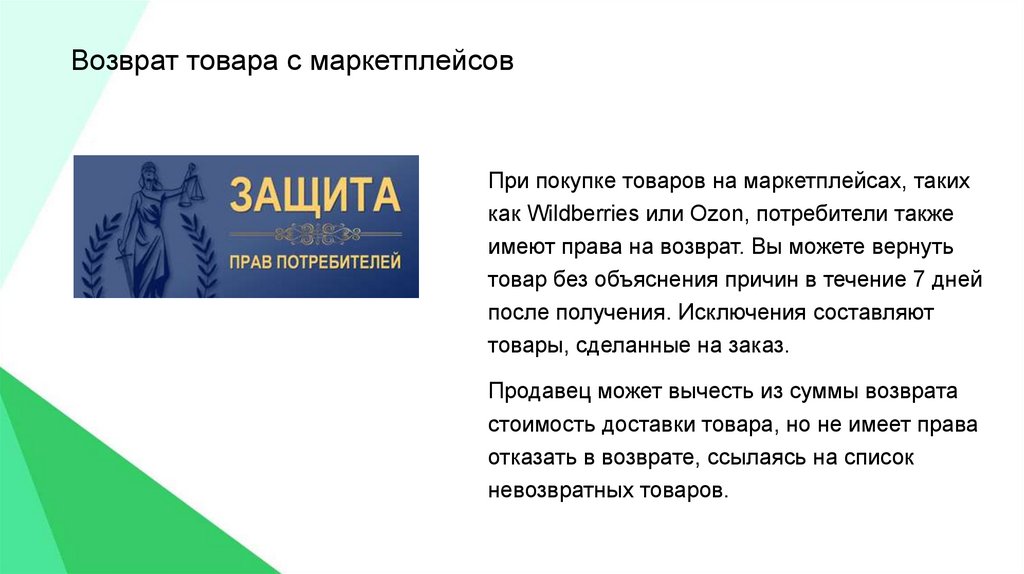 Возврат товара с маркетплейсов

ЗАЩИТА
ПРАВ ПОТРЕБИТЕЛЕЙ

При покупке товаров на маркетплейсах, таких как Wildberries или Ozon, потребители также имеют права на возврат. Вы можете вернуть товар без объяснения причин в течение 7 дней после получения. Исключения составляют товары, сделанные на заказ.

Продавец может вычесть из суммы возврата стоимость доставки товара, но не имеет права отказать в возврате, ссылаясь на список невозвратных товаров.